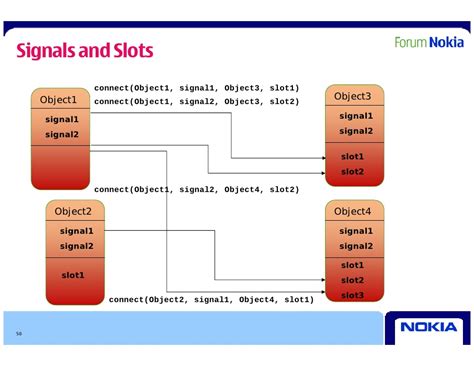 Signals and Slots

Forum Nokia

connect(Object1, signal1, Object3, slot1)
connect(Object1, signal2, Object3, slot2)

Object1
signal1
signal2

Object3
signal1
signal2
slot1
slot2

connect(Object1, signal2, Object4, slot2)

Object2
signal1
signal2
slot1

Object4
signal1
signal2
slot1
slot2
slot3

connect(Object2, signal1, Object4, slot1)

50

NOKIA